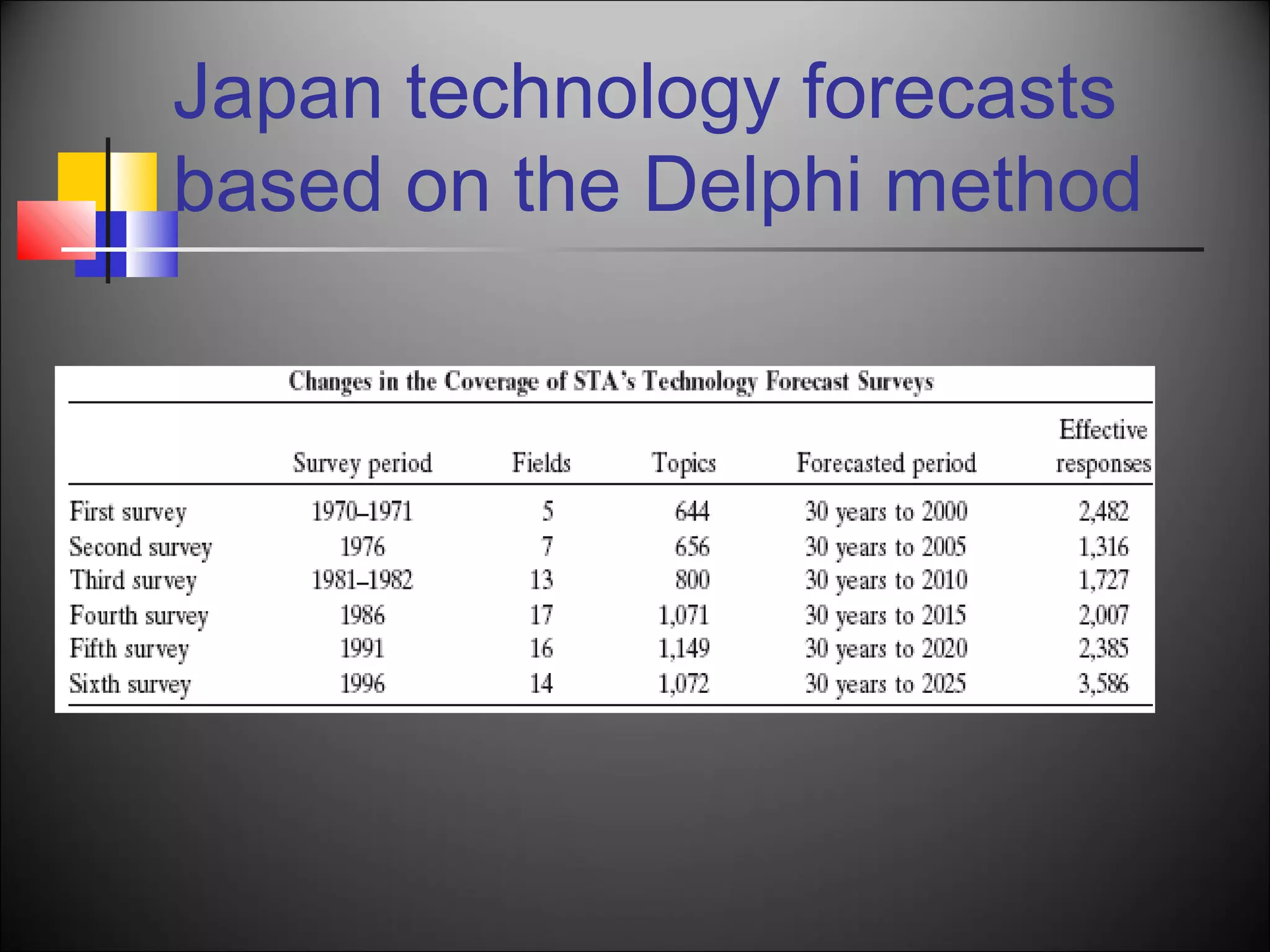 Japan technology forecasts based on the Delphi method

Changes in the Coverage of STA's Technology Forecast Surveys

| | Survey period | Fields | Topics | Forecasted period | Effective responses |
|---|---|---|---|---|---|
| First survey | 1970–1971 | 5 | 644 | 30 years to 2000 | 2,482 |
| Second survey | 1976 | 7 | 656 | 30 years to 2005 | 1,316 |
| Third survey | 1981–1982 | 13 | 800 | 30 years to 2010 | 1,727 |
| Fourth survey | 1986 | 17 | 1,071 | 30 years to 2015 | 2,007 |
| Fifth survey | 1991 | 16 | 1,149 | 30 years to 2020 | 2,385 |
| Sixth survey | 1996 | 14 | 1,072 | 30 years to 2025 | 3,586 |